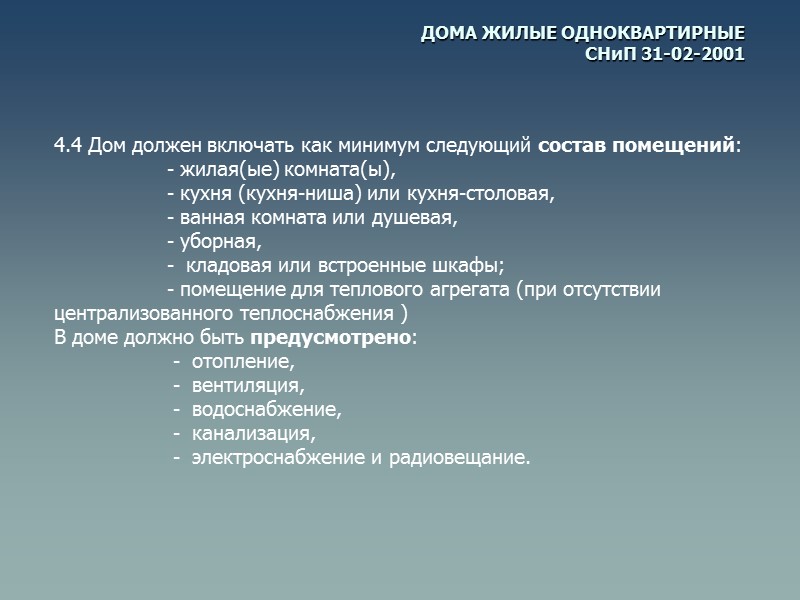 ДОМА ЖИЛЫЕ ОДНОКВАРТИРНЫЕ
СНиП 31-02-2001

4.4 Дом должен включать как минимум следующий состав помещений:
- жилая(ые) комната(ы),
- кухня (кухня-ниша) или кухня-столовая,
- ванная комната или душевая,
- уборная,
- кладовая или встроенные шкафы;
- помещение для теплового агрегата (при отсутствии централизованного теплоснабжения )
В доме должно быть предусмотрено:
- отопление,
- вентиляция,
- водоснабжение,
- канализация,
- электроснабжение и радиовещание.